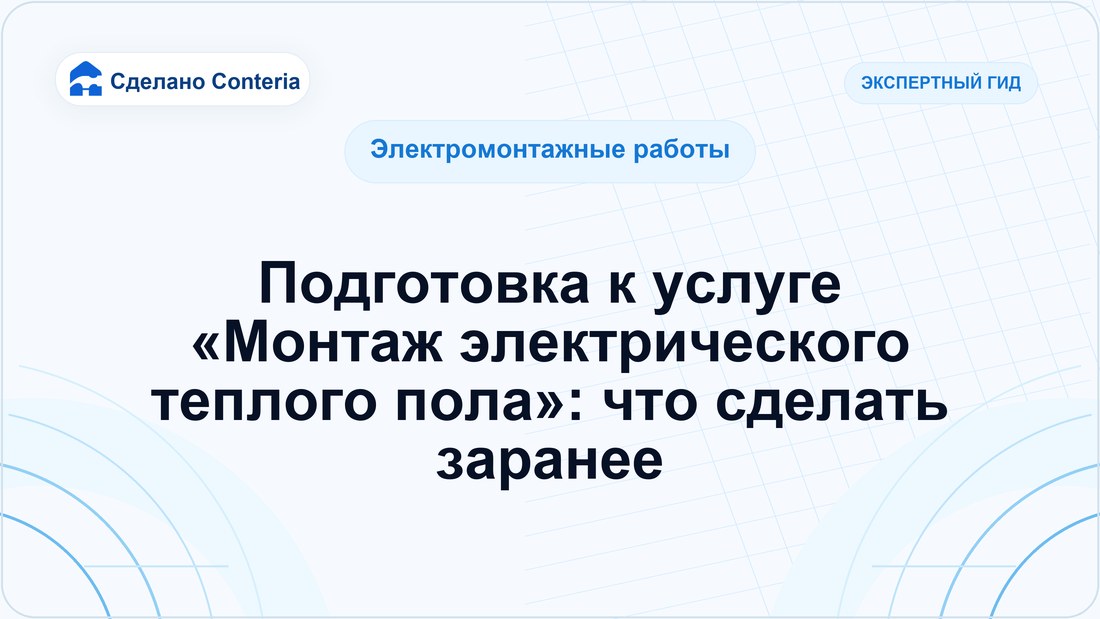 Сделано Conteria

ЭКСПЕРТНЫЙ ГИД

Электромонтажные работы

Подготовка к услуге «Монтаж электрического теплого пола»: что сделать заранее